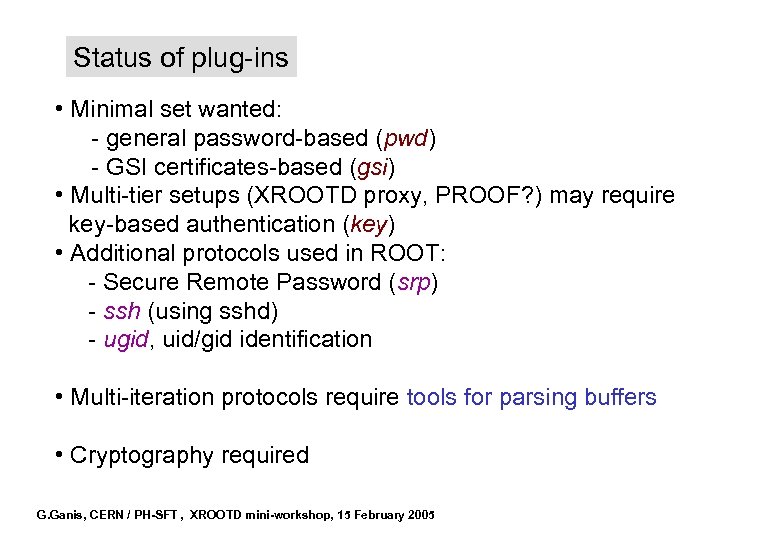 Status of plug-ins

• Minimal set wanted:
- general password-based (pwd)
- GSI certificates-based (gsi)
• Multi-tier setups (XROOTD proxy, PROOF?) may require key-based authentication (key)
• Additional protocols used in ROOT:
- Secure Remote Password (srp)
- ssh (using sshd)
- ugid, uid/gid identification

• Multi-iteration protocols require tools for parsing buffers

• Cryptography required

G.Ganis, CERN / PH-SFT , XROOTD mini-workshop, 15 February 2005